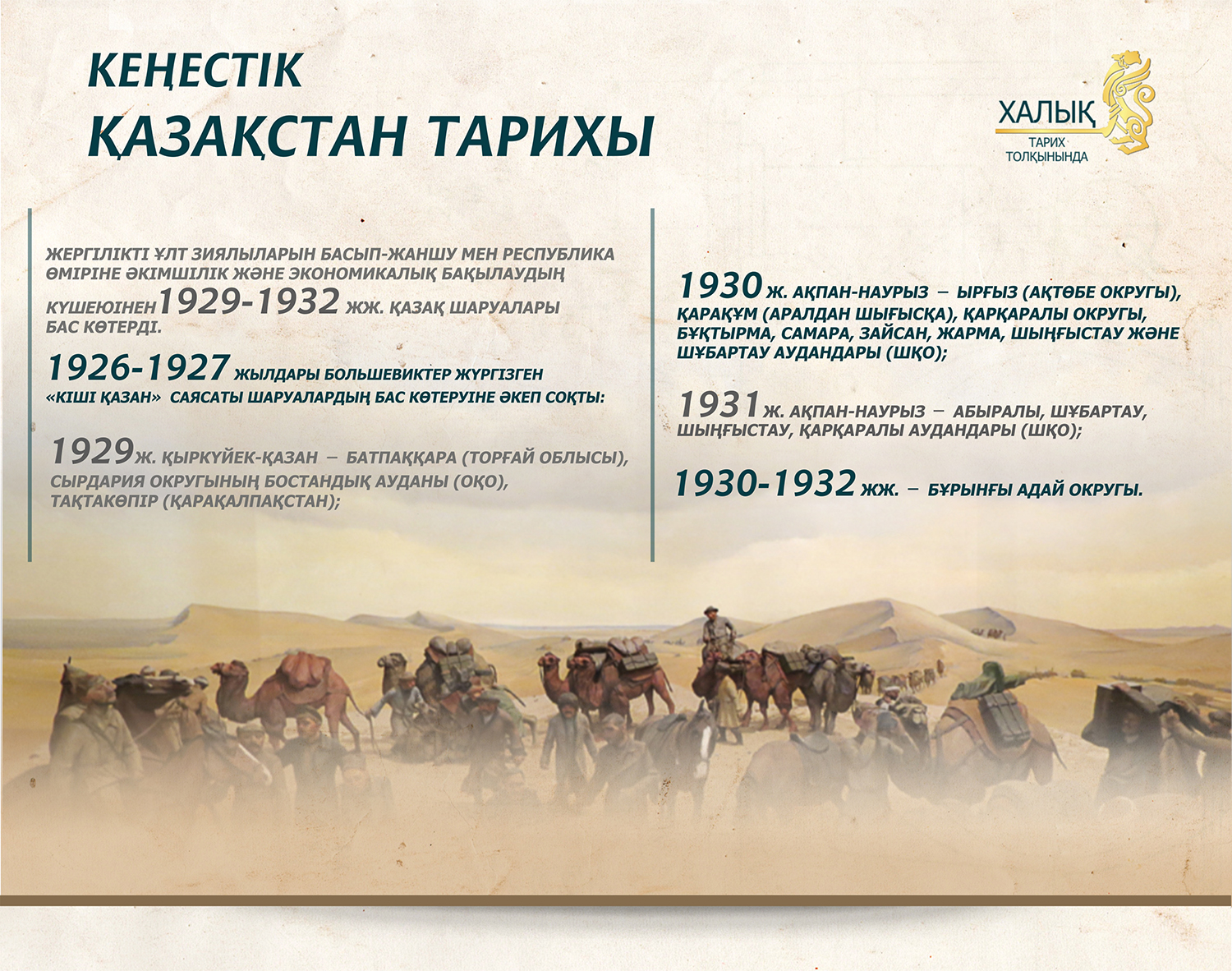 КЕҢЕСТІК
ҚАЗАҚСТАН ТАРИХЫ

ХАЛЫҚ
ТАРИХ
ТОЛҚЫНЫНДА

ЖЕРГІЛІКТІ ҰЛТ ЗИЯЛЫЛАРЫН БАСЫП-ЖАНШУ МЕН РЕСПУБЛИКА ӨМІРІНЕ ӘКІМШІЛІК ЖӘНЕ ЭКОНОМИКАЛЫҚ БАҚЫЛАУДЫҢ КҮШЕЮІНЕН 1929-1932 ЖЖ. ҚАЗАҚ ШАРУАЛАРЫ БАС КӨТЕРДІ.

1926-1927 ЖЫЛДАРЫ БОЛЬШЕВИКТЕР ЖҮРГІЗГЕН «КІШІ ҚАЗАН» САЯСАТЫ ШАРУАЛАРДЫҢ БАС КӨТЕРУІНЕ ӘКЕП СОҚТЫ:

1929 Ж. ҚЫРКҮЙЕК-ҚАЗАН – БАТПАҚҚАРА (ТОРҒАЙ ОБЛЫСЫ), СЫРДАРИЯ ОКРУГЫНЫҢ БОСТАНДЫҚ АУДАНЫ (ОҚО), ТАҚТАКӨПІР (ҚАРАҚАЛПАҚСТАН);

1930 Ж. АҚПАН-НАУРЫЗ – ЫРҒЫЗ (АҚТӨБЕ ОКРУГЫ), ҚАРАҚҰМ (АРАЛДАН ШЫҒЫСҚА), ҚАРҚАРАЛЫ ОКРУГЫ, БҰҚТЫРМА, САМАРА, ЗАЙСАН, ЖАРМА, ШЫҢҒЫСТАУ ЖӘНЕ ШҰБАРТАУ АУДАНДАРЫ (ШҚО);

1931 Ж. АҚПАН-НАУРЫЗ – АБЫРАЛЫ, ШҰБАРТАУ, ШЫҢҒЫСТАУ, ҚАРҚАРАЛЫ АУДАНДАРЫ (ШҚО);

1930-1932 ЖЖ. – БҰРЫНҒЫ АДАЙ ОКРУГЫ.